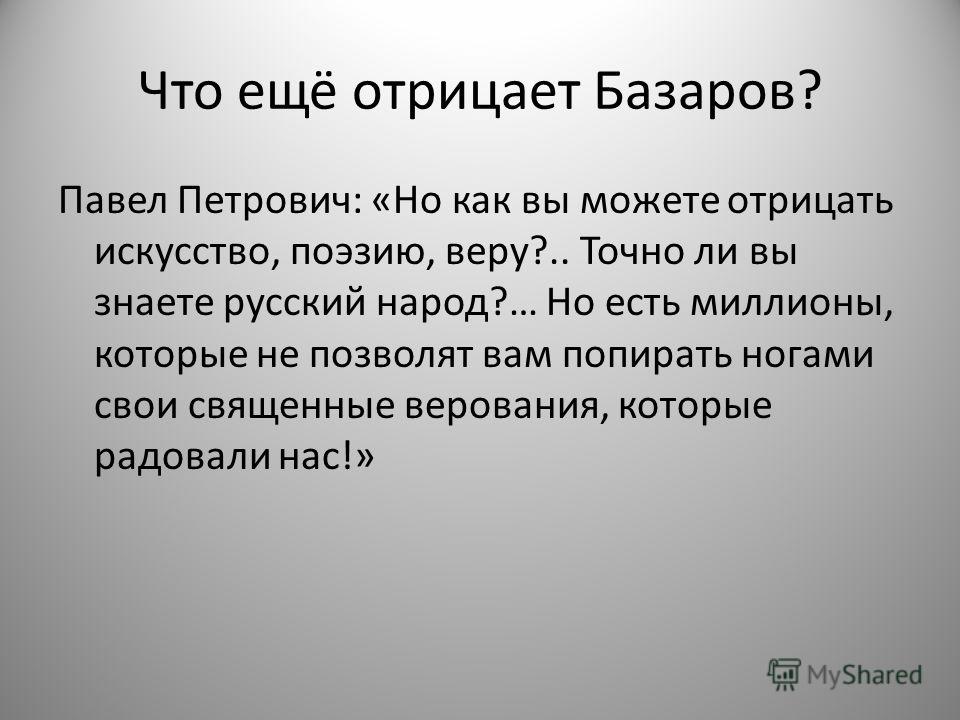 Что ещё отрицает Базаров?

Павел Петрович: «Но как вы можете отрицать искусство, поэзию, веру?.. Точно ли вы знаете русский народ?… Но есть миллионы, которые не позволят вам попирать ногами свои священные верования, которые радовали нас!»

MyShared